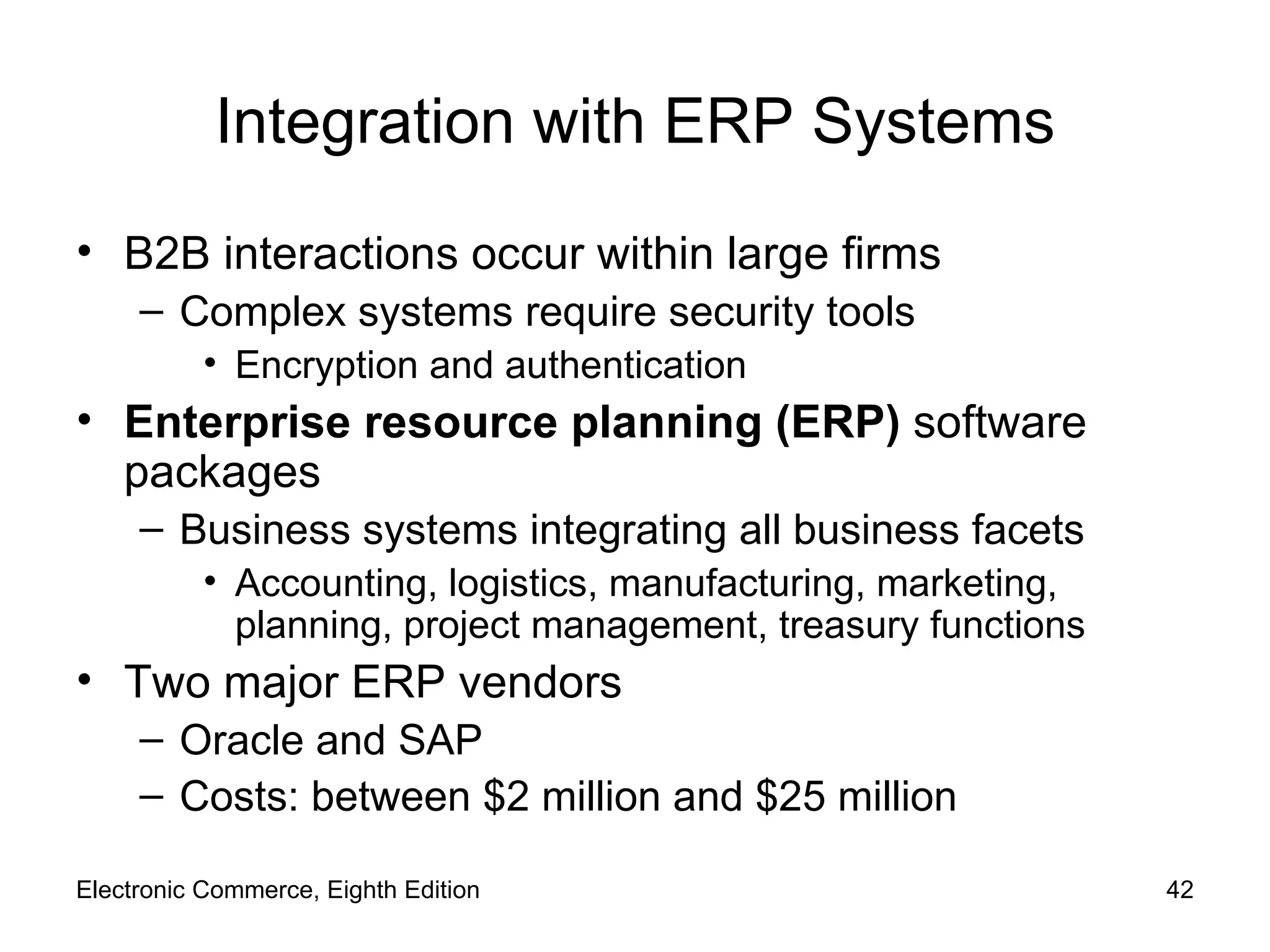 Integration with ERP Systems

• B2B interactions occur within large firms
  – Complex systems require security tools
    • Encryption and authentication
• Enterprise resource planning (ERP) software packages
  – Business systems integrating all business facets
    • Accounting, logistics, manufacturing, marketing, planning, project management, treasury functions
• Two major ERP vendors
  – Oracle and SAP
  – Costs: between \$2 million and \$25 million

Electronic Commerce, Eighth Edition

42